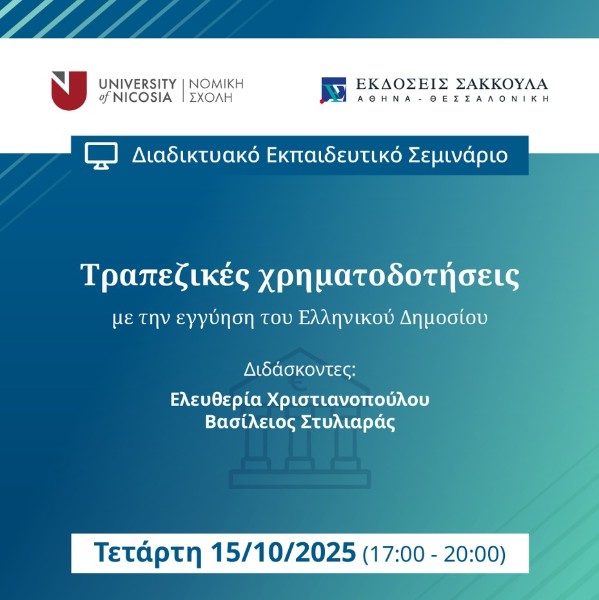 UNIVERSITY of NICOSIA | ΝΟΜΙΚΗ ΣΧΟΛΗ

ΕΚΔΟΣΕΙΣ ΣΑΚΚΟΥΛΑ
ΑΘΗΝΑ - ΘΕΣΣΑΛΟΝΙΚΗ

Διαδικτυακό Εκπαιδευτικό Σεμινάριο

Τραπεζικές χρηματοδοτήσεις

με την εγγύηση του Ελληνικού Δημοσίου

Διδάσκοντες:

Ελευθερία Χριστιανοπούλου
Βασίλειος Στυλιαράς

Τετάρτη 15/10/2025 (17:00 - 20:00)